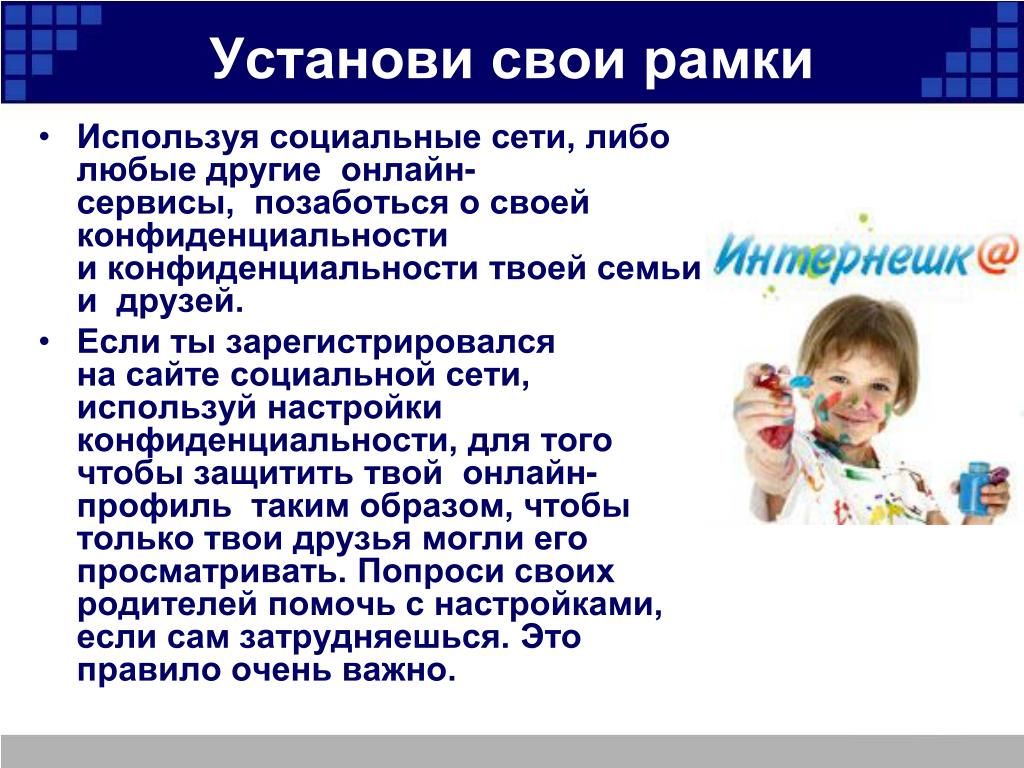 Установи свои рамки

• Используя социальные сети, либо любые другие онлайн-сервисы, позаботься о своей конфиденциальности и конфиденциальности твоей семьи и друзей.
• Если ты зарегистрировался на сайте социальной сети, используй настройки конфиденциальности, для того чтобы защитить твой онлайн-профиль таким образом, чтобы только твои друзья могли его просматривать. Попроси своих родителей помочь с настройками, если сам затрудняешься. Это правило очень важно.

Интернешк@